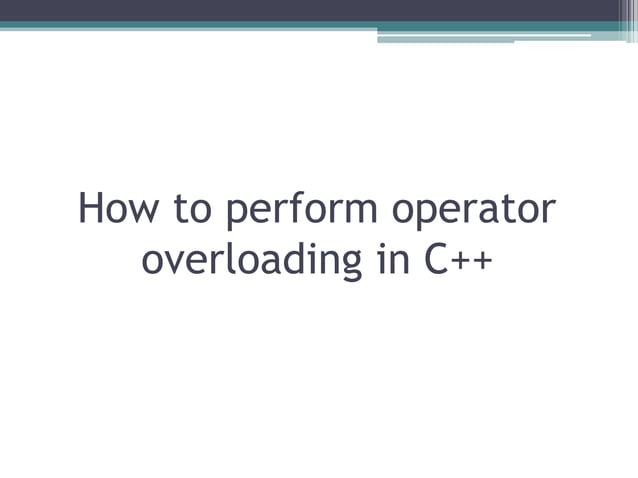 How to perform operator overloading in C++